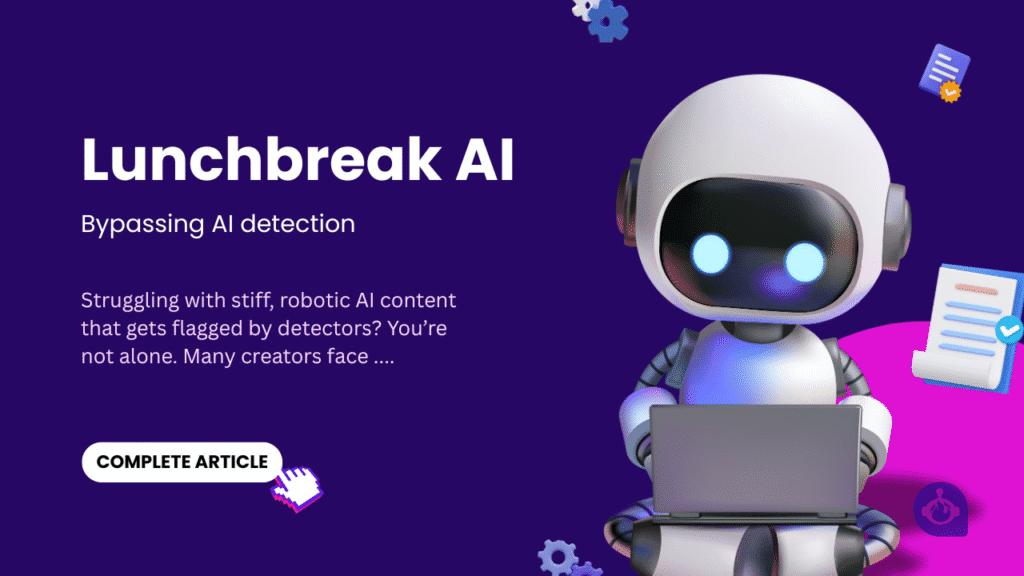 Lunchbreak AI

Bypassing AI detection

Struggling with stiff, robotic AI content that gets flagged by detectors? You're not alone. Many creators face ....

COMPLETE ARTICLE